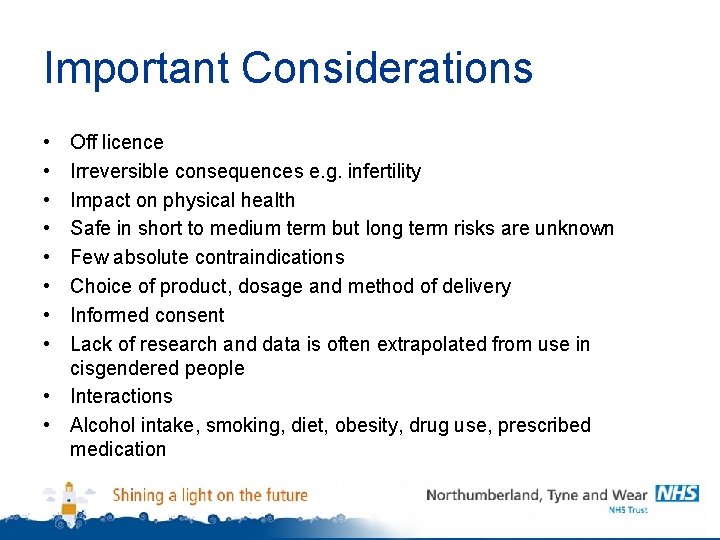 Important Considerations

• Off licence
• Irreversible consequences e.g. infertility
• Impact on physical health
• Safe in short to medium term but long term risks are unknown
• Few absolute contraindications
• Choice of product, dosage and method of delivery
• Informed consent
• Lack of research and data is often extrapolated from use in cisgendered people
• Interactions
• Alcohol intake, smoking, diet, obesity, drug use, prescribed medication

Shining a light on the future

Northumberland, Tyne and Wear NHS
NHS Trust